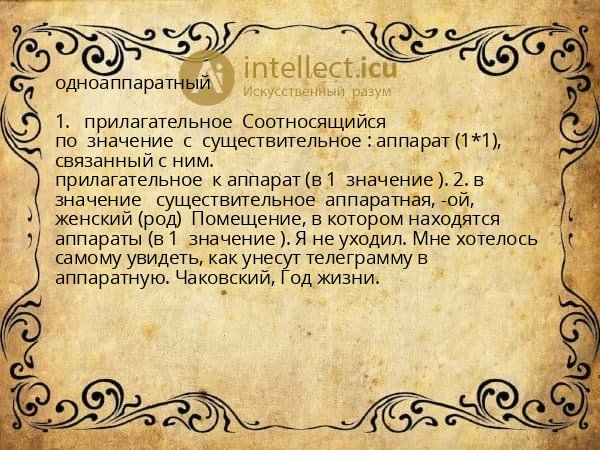 intellect.icu
Искусственный разум

одноаппаратный

1. прилагательное Соотносящийся по значение с существительное : аппарат (1*1), связанный с ним.
прилагательное к аппарат (в 1 значение ). 2. в значение существительное аппаратная, -ой, женский (род) Помещение, в котором находятся аппараты (в 1 значение ). Я не уходил. Мне хотелось самому увидеть, как унесут телеграмму в аппаратную. Чаковский, Год жизни.